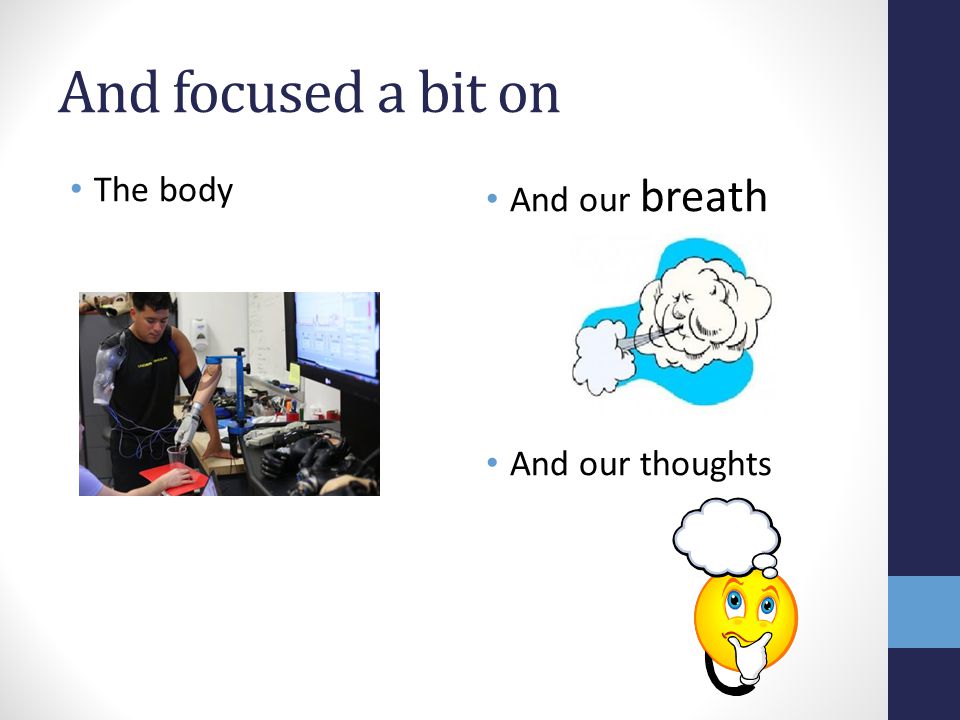 And focused a bit on

• The body

• And our breath

• And our thoughts